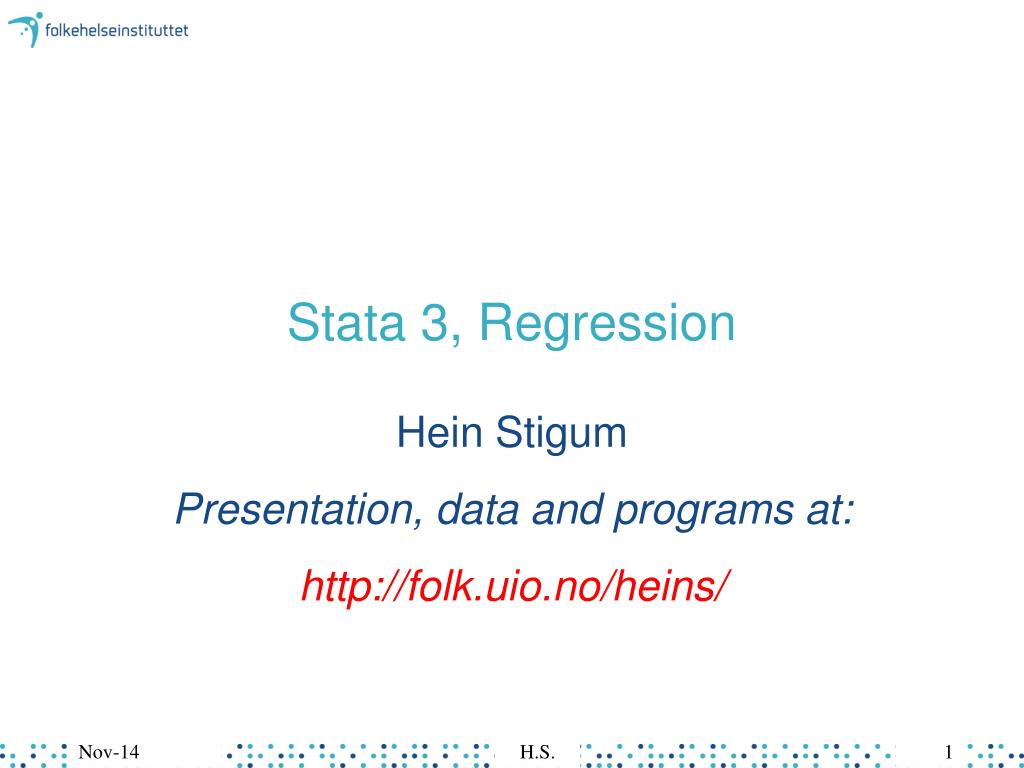 folkehelseinstituttet

Stata 3, Regression

Hein Stigum

Presentation, data and programs at:

http://folk.uio.no/heins/

Nov-14 H.S. 1